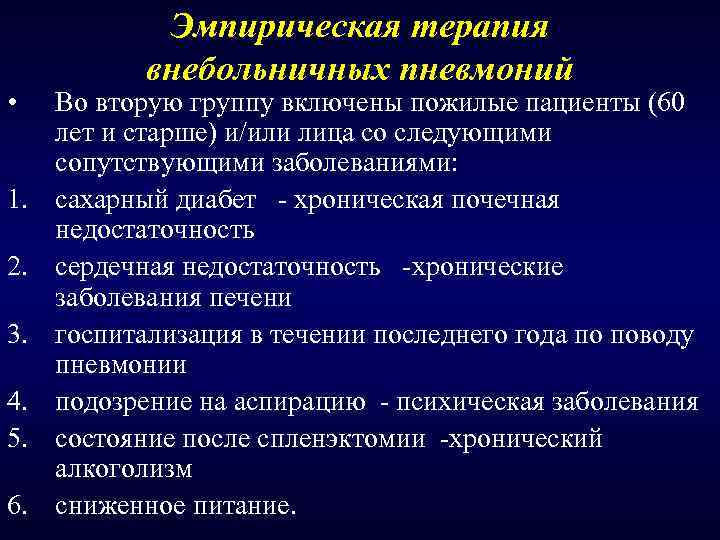 Эмпирическая терапия внебольничных пневмоний

• Во вторую группу включены пожилые пациенты (60 лет и старше) и/или лица со следующими сопутствующими заболеваниями:

1. сахарный диабет - хроническая почечная недостаточность

2. сердечная недостаточность -хронические заболевания печени

3. госпитализация в течении последнего года по поводу пневмонии

4. подозрение на аспирацию - психическая заболевания

5. состояние после спленэктомии -хронический алкоголизм

6. сниженное питание.